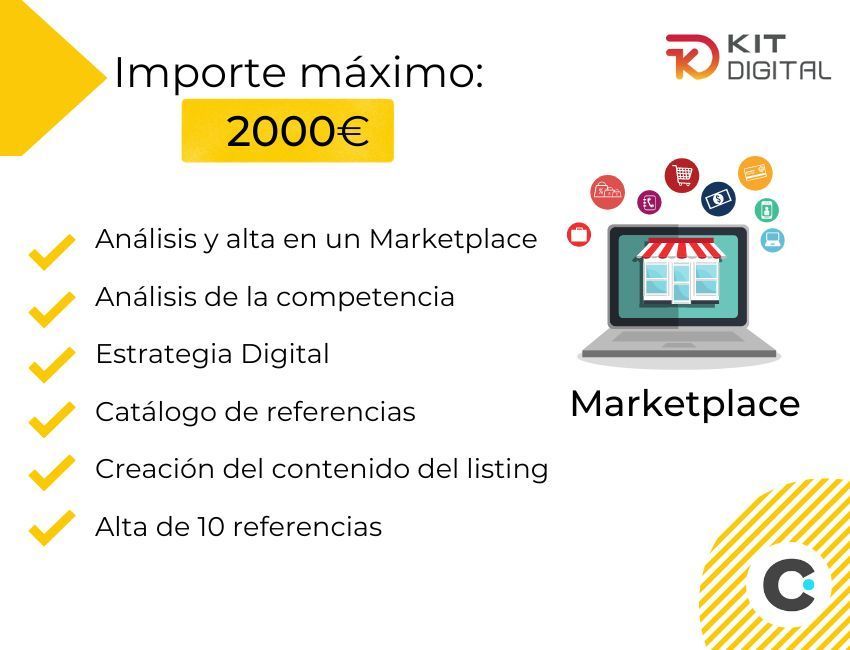 Importe máximo:
2000€

KIT DIGITAL

Análisis y alta en un Marketplace
Análisis de la competencia
Estrategia Digital
Catálogo de referencias
Creación del contenido del listing
Alta de 10 referencias

Marketplace